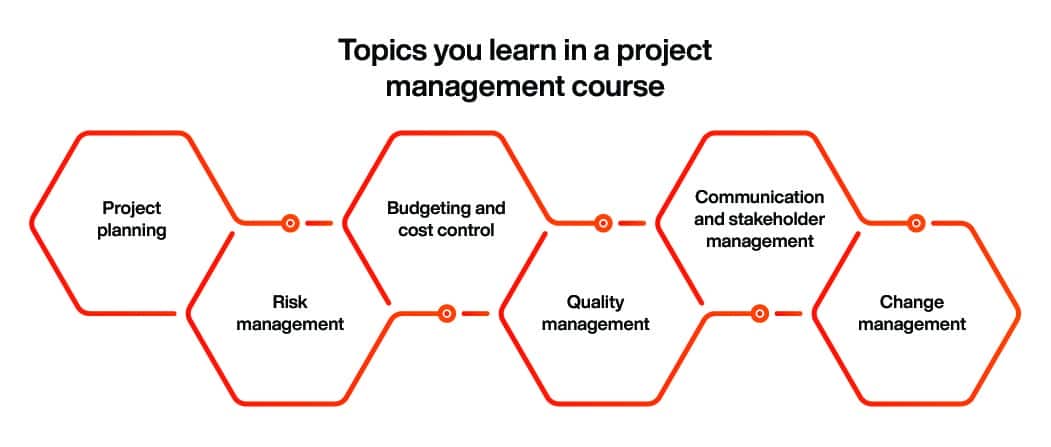 Topics you learn in a project management course

Project planning

Risk management

Budgeting and cost control

Quality management

Communication and stakeholder management

Change management